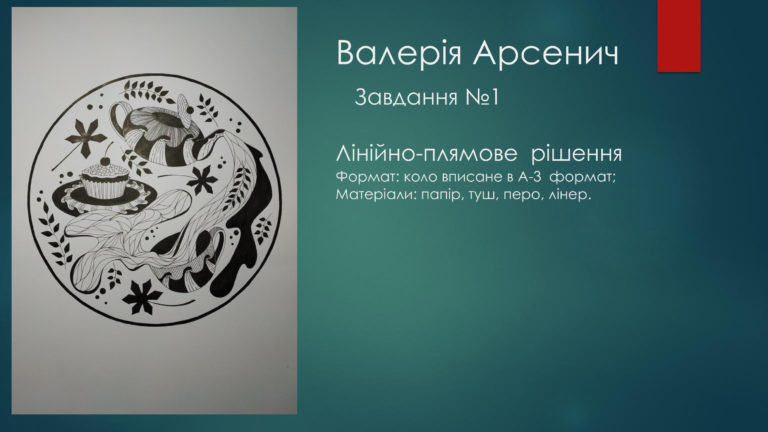 Валерія Арсенич

Завдання №1

Лінійно-плямове рішення

Формат: коло вписане в А-3 формат;
Матеріали: папір, туш, перо, лінер.